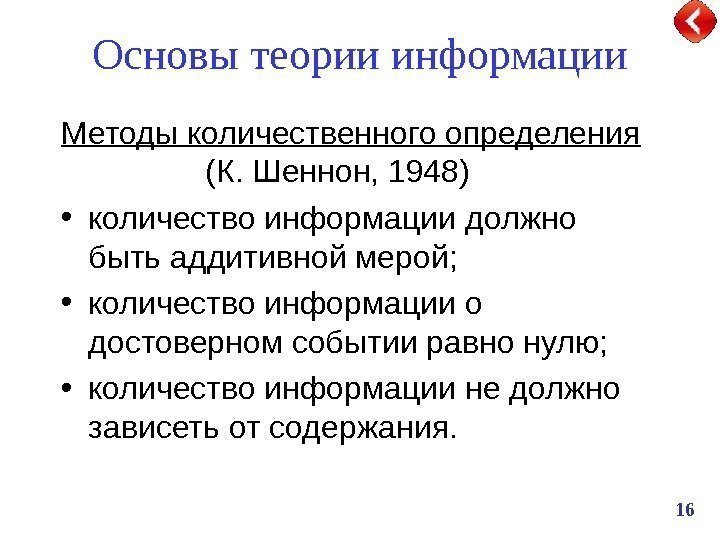 Основы теории информации

Методы количественного определения
(К. Шеннон, 1948)

• количество информации должно быть аддитивной мерой;
• количество информации о достоверном событии равно нулю;
• количество информации не должно зависеть от содержания.

16